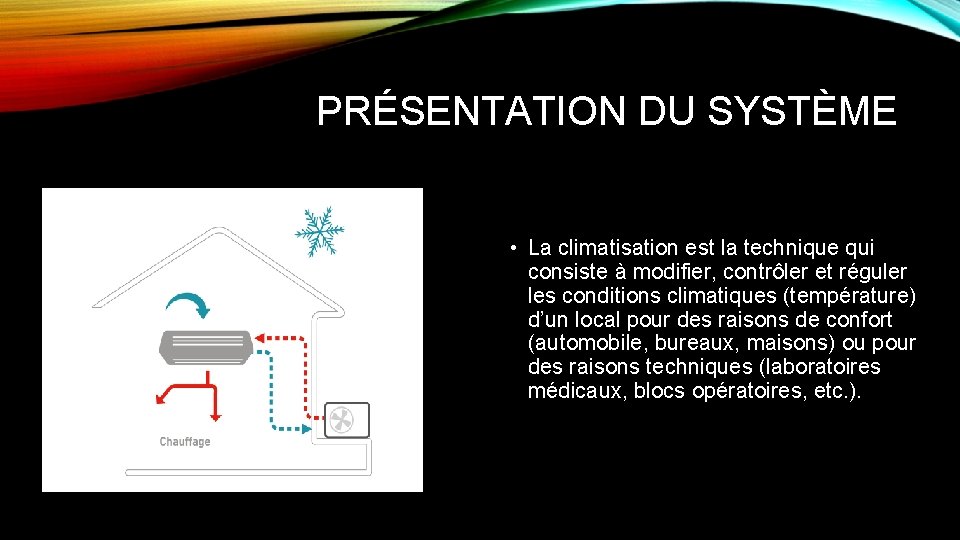 PRÉSENTATION DU SYSTÈME

Chauffage

• La climatisation est la technique qui consiste à modifier, contrôler et réguler les conditions climatiques (température) d'un local pour des raisons de confort (automobile, bureaux, maisons) ou pour des raisons techniques (laboratoires médicaux, blocs opératoires, etc.).